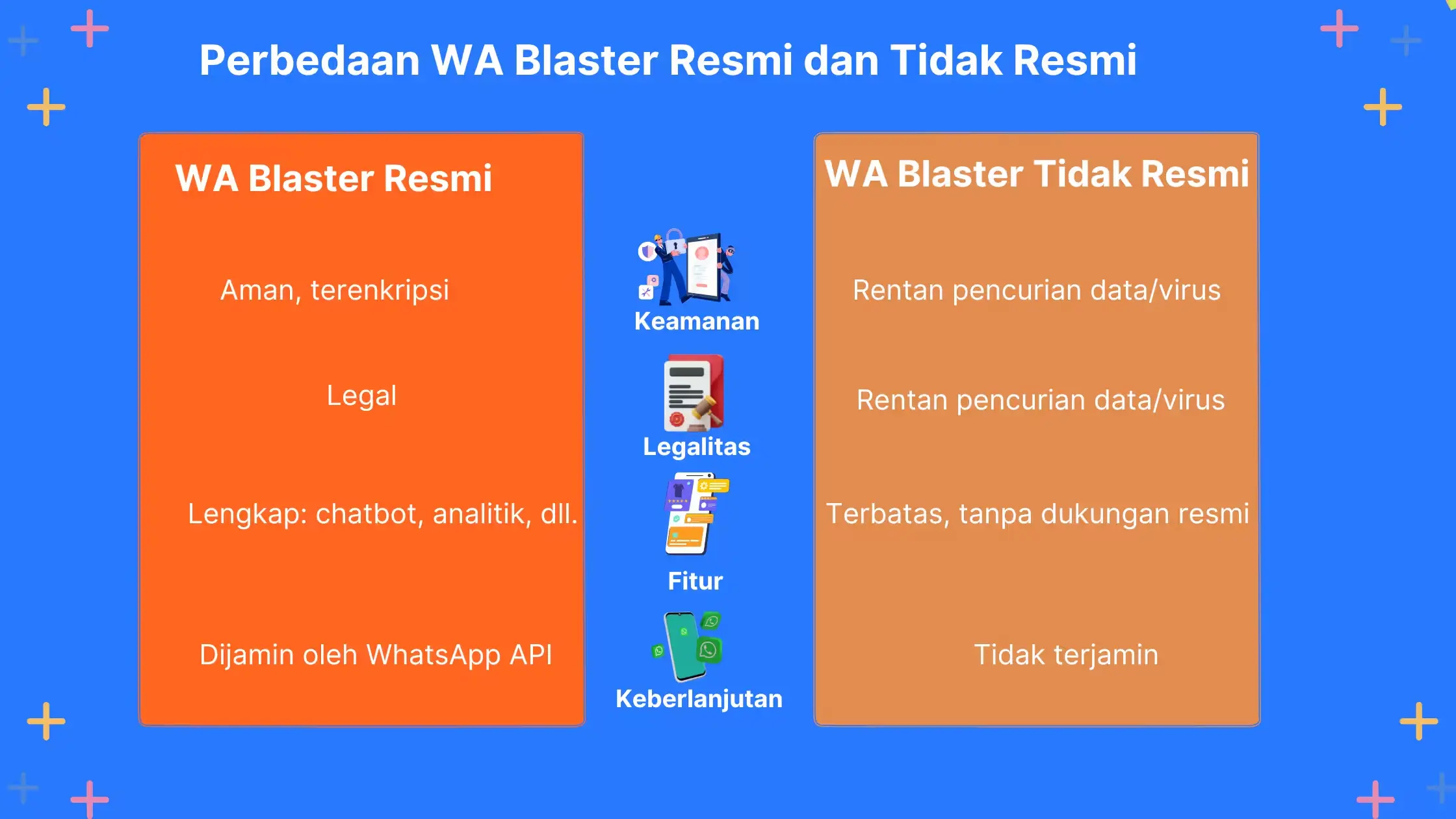 Perbedaan WA Blaster Resmi dan Tidak Resmi

WA Blaster Resmi

Aman, terenkripsi

Legal

Lengkap: chatbot, analitik, dll.

Dijamin oleh WhatsApp API

Keamanan

Legalitas

Fitur

Keberlanjutan

WA Blaster Tidak Resmi

Rentan pencurian data/virus

Rentan pencurian data/virus

Terbatas, tanpa dukungan resmi

Tidak terjamin